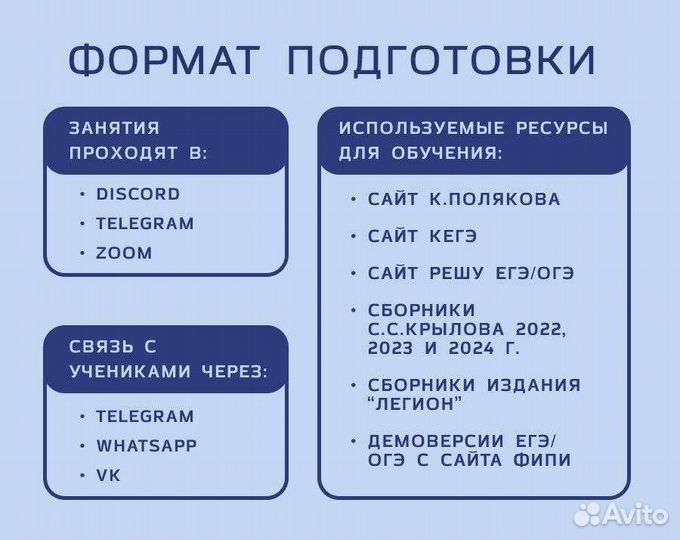 ФОРМАТ ПОДГОТОВКИ

ЗАНЯТИЯ ПРОХОДЯТ В:

• DISCORD
• TELEGRAM
• ZOOM

СВЯЗЬ С УЧЕНИКАМИ ЧЕРЕЗ:

• TELEGRAM
• WHATSAPP
• VK

ИСПОЛЬЗУЕМЫЕ РЕСУРСЫ ДЛЯ ОБУЧЕНИЯ:

• САЙТ К.ПОЛЯКОВА
• САЙТ КЕГЭ
• САЙТ РЕШУ ЕГЭ/ОГЭ
• СБОРНИКИ С.С.КРЫЛОВА 2022, 2023 И 2024 Г.
• СБОРНИКИ ИЗДАНИЯ "ЛЕГИОН"
• ДЕМОВЕРСИИ ЕГЭ/ОГЭ С САЙТА ФИПИ

Avito